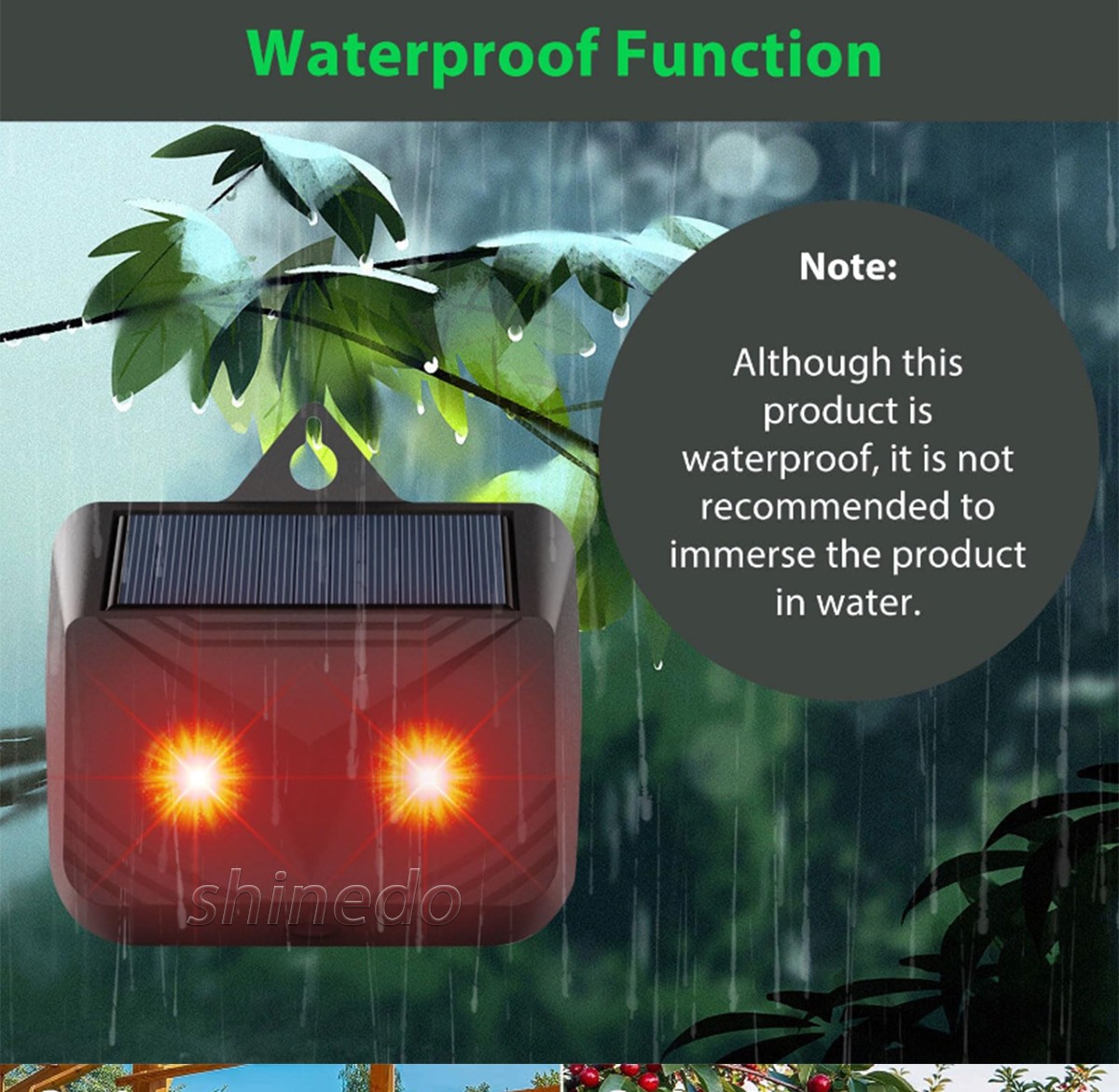 Waterproof Function

Note:

Although this product is waterproof, it is not recommended to immerse the product in water.

shinedo